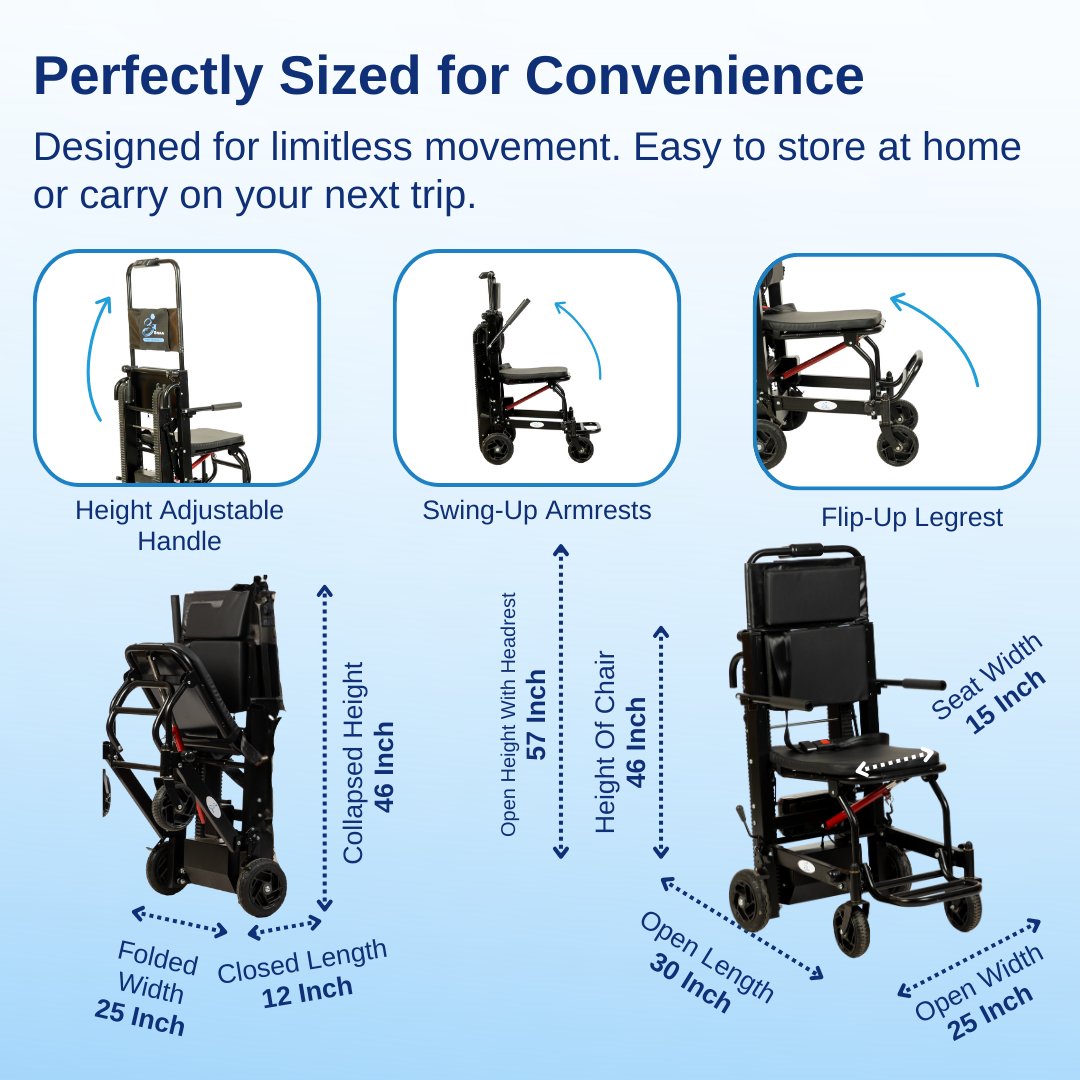 Perfectly Sized for Convenience

Designed for limitless movement. Easy to store at home or carry on your next trip.

Height Adjustable Handle

Swing-Up Armrests

Flip-Up Legrest

Collapsed Height
46 Inch

Folded Width
25 Inch

Closed Length
12 Inch

Open Height With Headrest
57 Inch

Height Of Chair
46 Inch

Seat Width
15 Inch

Open Length
30 Inch

Open Width
25 Inch